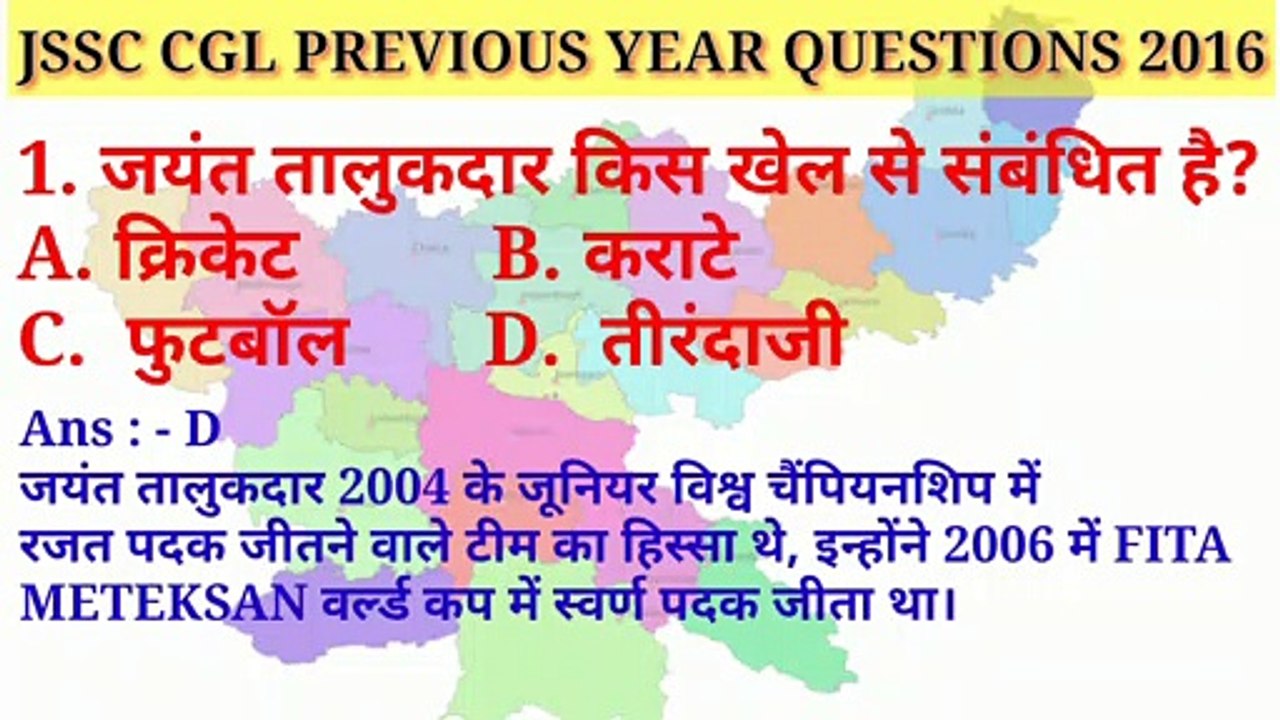 JSSC CGL PREVIOUS YEAR QUESTIONS 2016

1. जयंत तालुकदार किस खेल से संबंधित है?

A. क्रिकेट B. कराटे

C. फुटबॉल D. तीरंदाजी

Ans : - D

जयंत तालुकदार 2004 के जूनियर विश्व चैंपियनशिप में रजत पदक जीतने वाले टीम का हिस्सा थे, इन्होंने 2006 में FITA METEKSAN वर्ल्ड कप में स्वर्ण पदक जीता था।